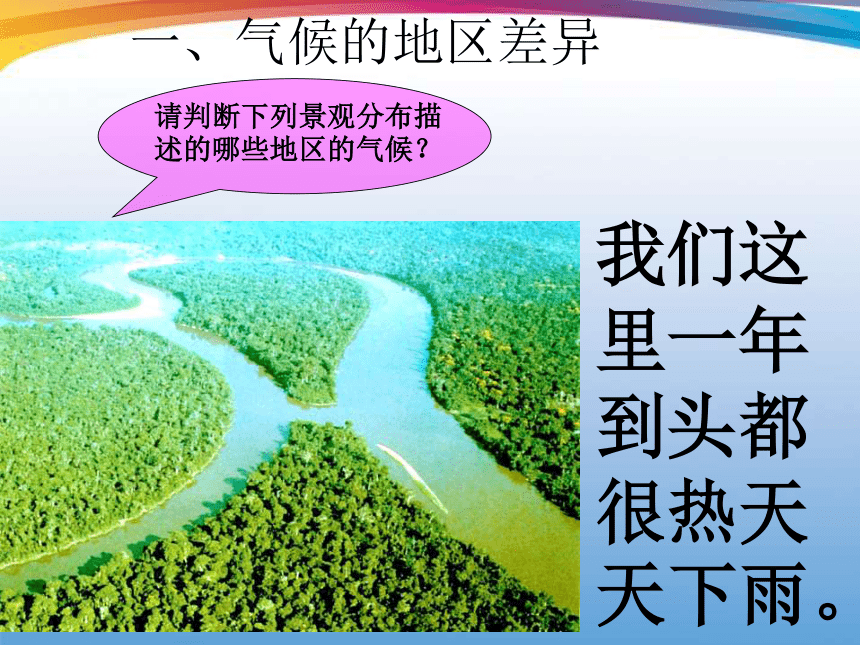 一、气候的地区差异

请判断下列景观分布描述的哪些地区的气候？

我们这里一年到头都很热天天下雨。